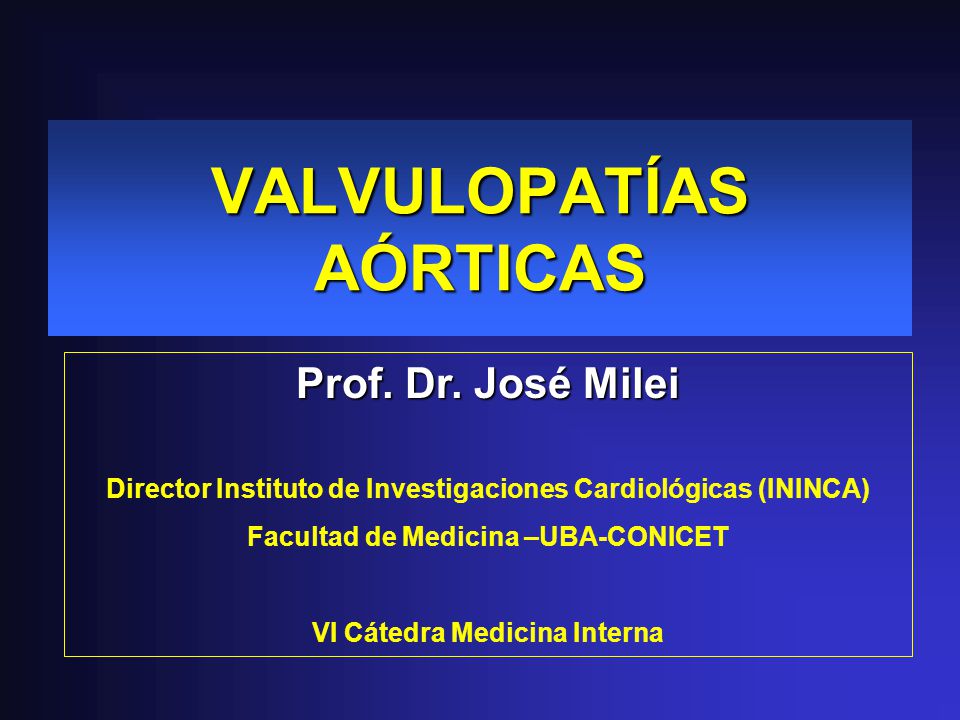 VALVULOPATÍAS AÓRTICAS

Prof. Dr. José Milei

Director Instituto de Investigaciones Cardiológicas (ININCA)
Facultad de Medicina –UBA-CONICET

VI Cátedra Medicina Interna